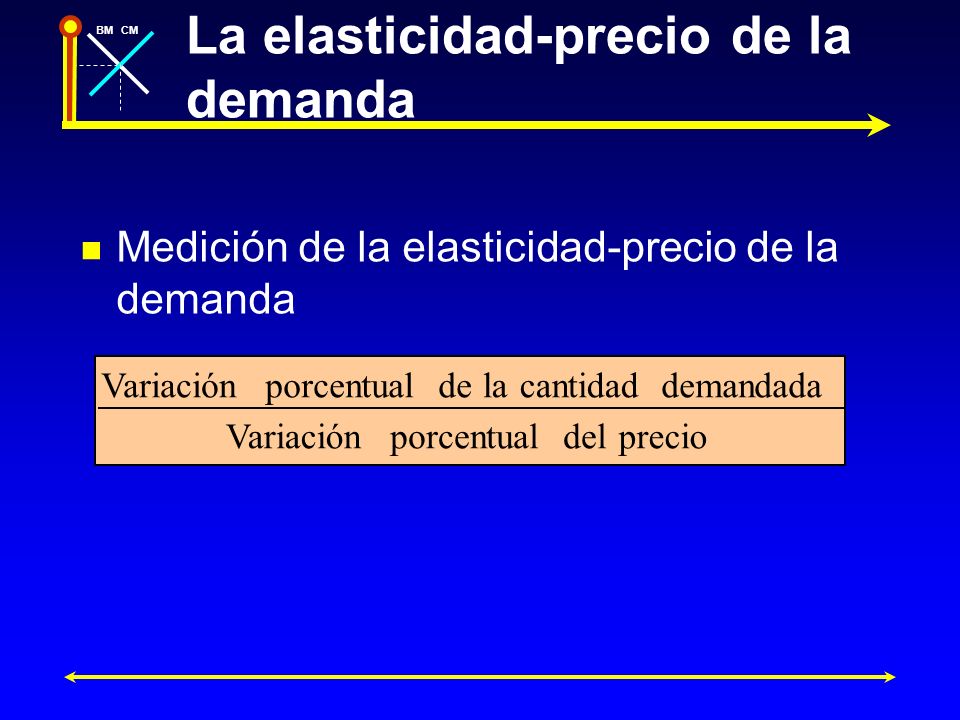 BM CM

La elasticidad-precio de la demanda

Medición de la elasticidad-precio de la demanda

$\frac{\text{Variación porcentual de la cantidad demandada}}{\text{Variación porcentual del precio}}$